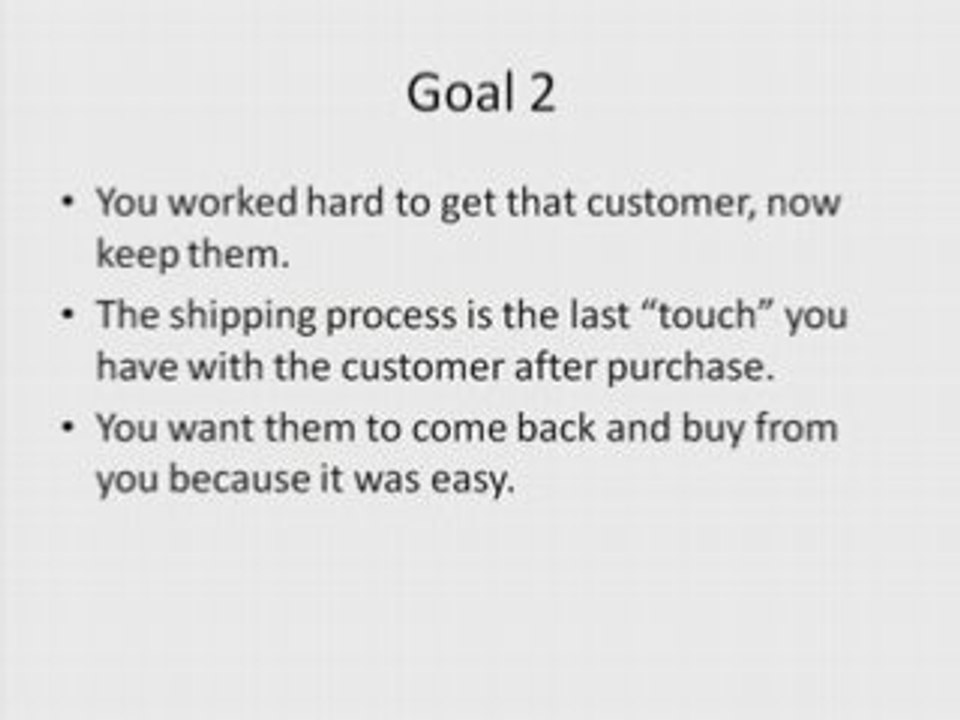 Goal 2

• You worked hard to get that customer, now keep them.
• The shipping process is the last "touch" you have with the customer after purchase.
• You want them to come back and buy from you because it was easy.